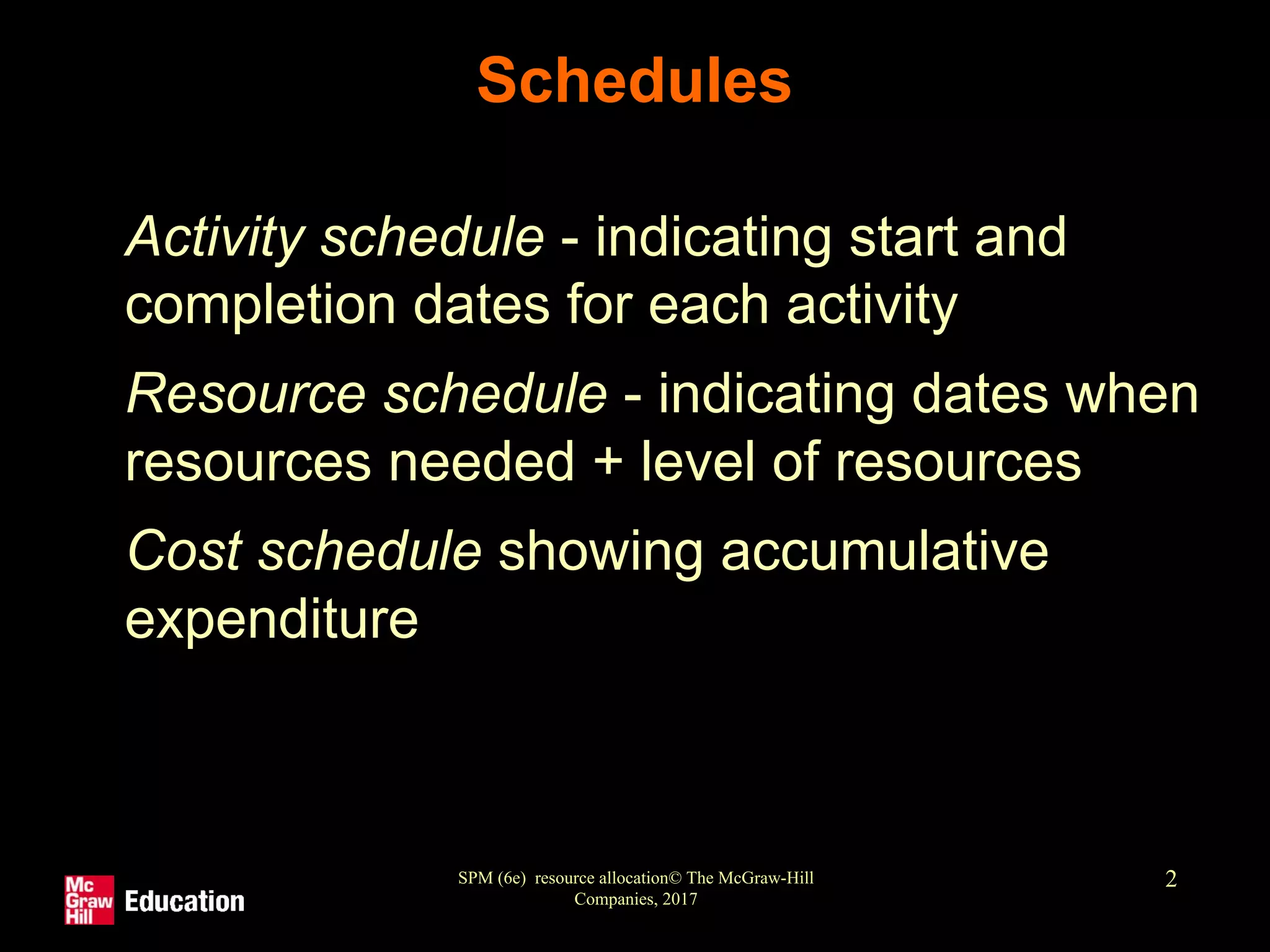 Schedules

Activity schedule - indicating start and completion dates for each activity

Resource schedule - indicating dates when resources needed + level of resources

Cost schedule showing accumulative expenditure

Mc Graw Hill Education

SPM (6e) resource allocation© The McGraw-Hill Companies, 2017

2